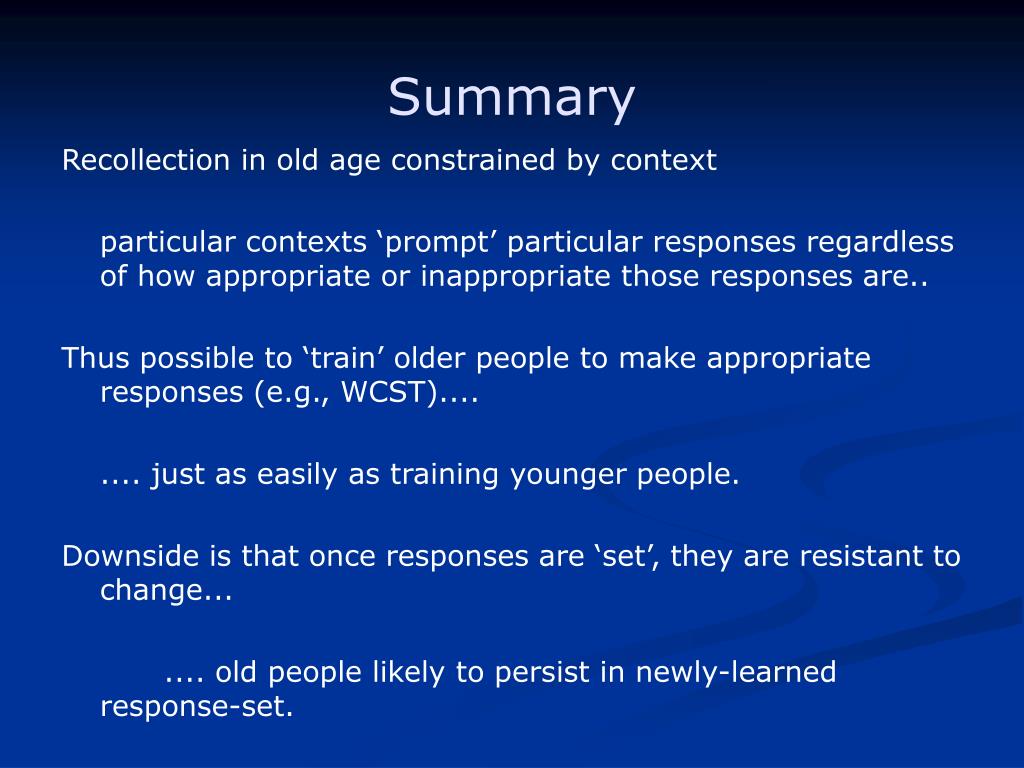 Summary

Recollection in old age constrained by context

particular contexts ‘prompt’ particular responses regardless of how appropriate or inappropriate those responses are..

Thus possible to ‘train’ older people to make appropriate responses (e.g., WCST)....

.... just as easily as training younger people.

Downside is that once responses are ‘set’, they are resistant to change...

.... old people likely to persist in newly-learned response-set.